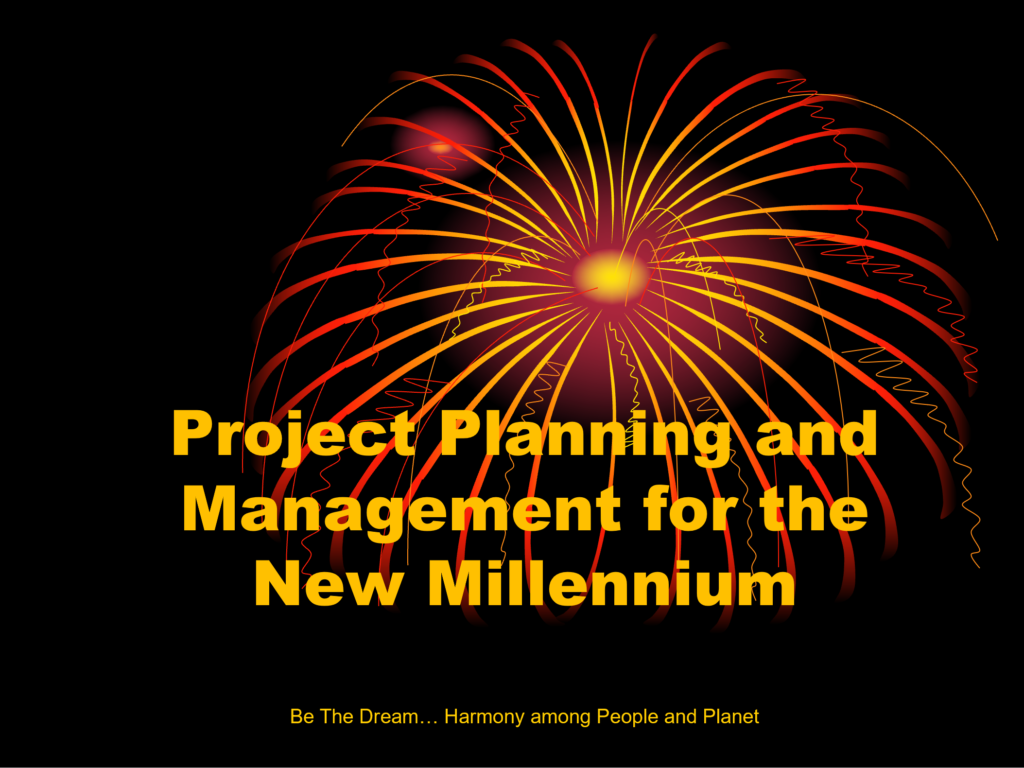 Project Planning and Management for the New Millennium

Be The Dream… Harmony among People and Planet